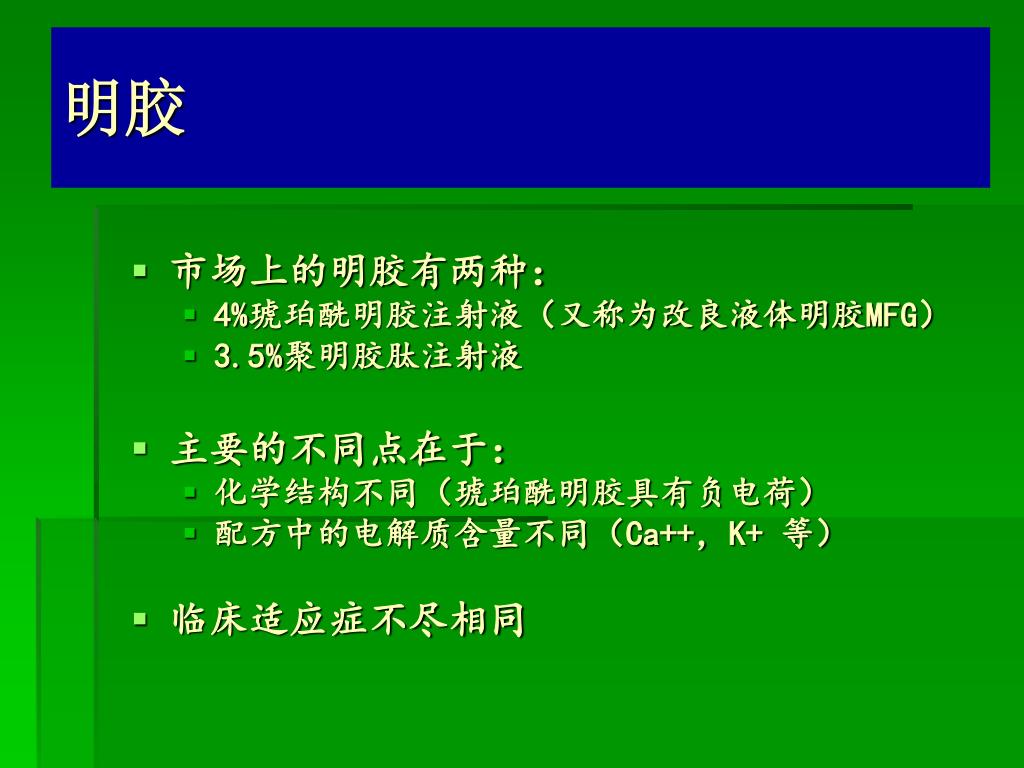 明胶

市场上的明胶有两种：
4%琥珀酰明胶注射液（又称为改良液体明胶MFG）
3.5%聚明胶肽注射液

主要的不同点在于：
化学结构不同（琥珀酰明胶具有负电荷）
配方中的电解质含量不同（Ca++, K+ 等）

临床适应症不尽相同